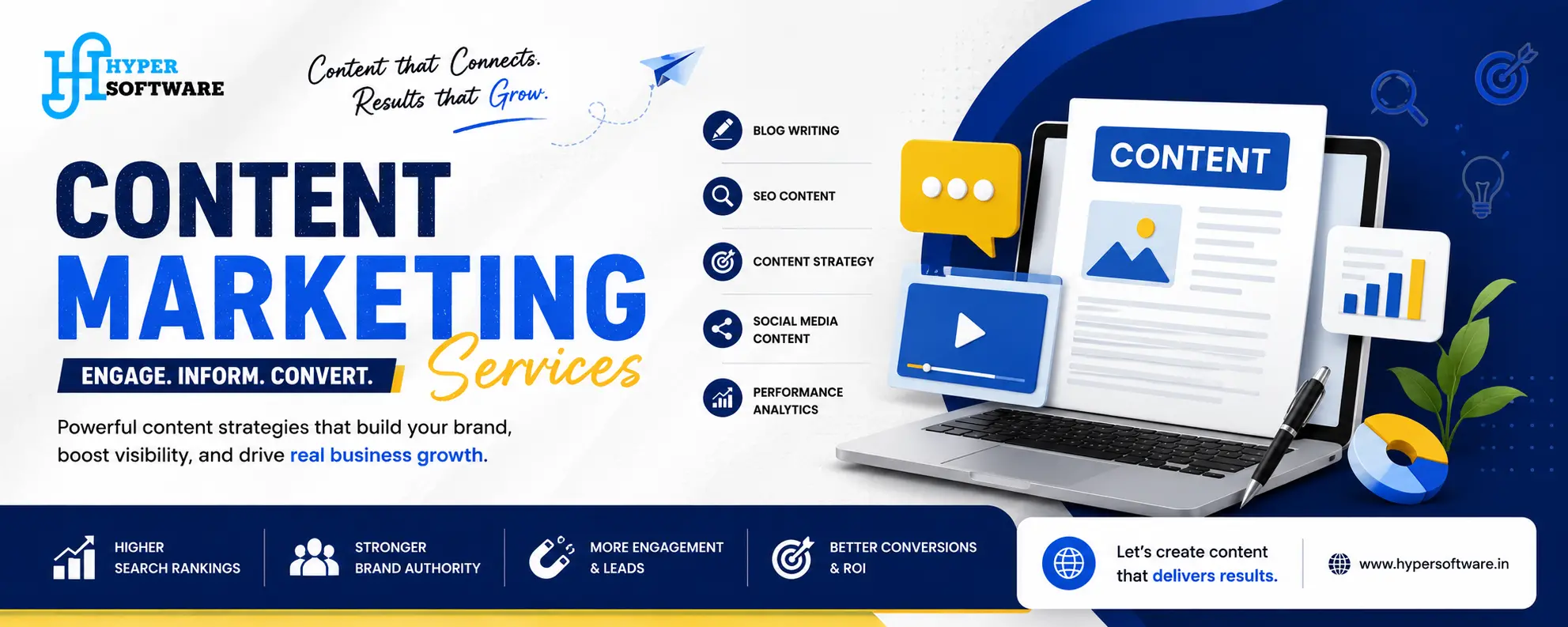 HYPER SOFTWARE

Content that Connects. Results that Grow.

CONTENT MARKETING Services

ENGAGE. INFORM. CONVERT.

Powerful content strategies that build your brand, boost visibility, and drive real business growth.

BLOG WRITING

SEO CONTENT

CONTENT STRATEGY

SOCIAL MEDIA CONTENT

PERFORMANCE ANALYTICS

CONTENT

HIGHER SEARCH RANKINGS

STRONGER BRAND AUTHORITY

MORE ENGAGEMENT & LEADS

BETTER CONVERSIONS & ROI

Let's create content that delivers results.

www.hypersoftware.in